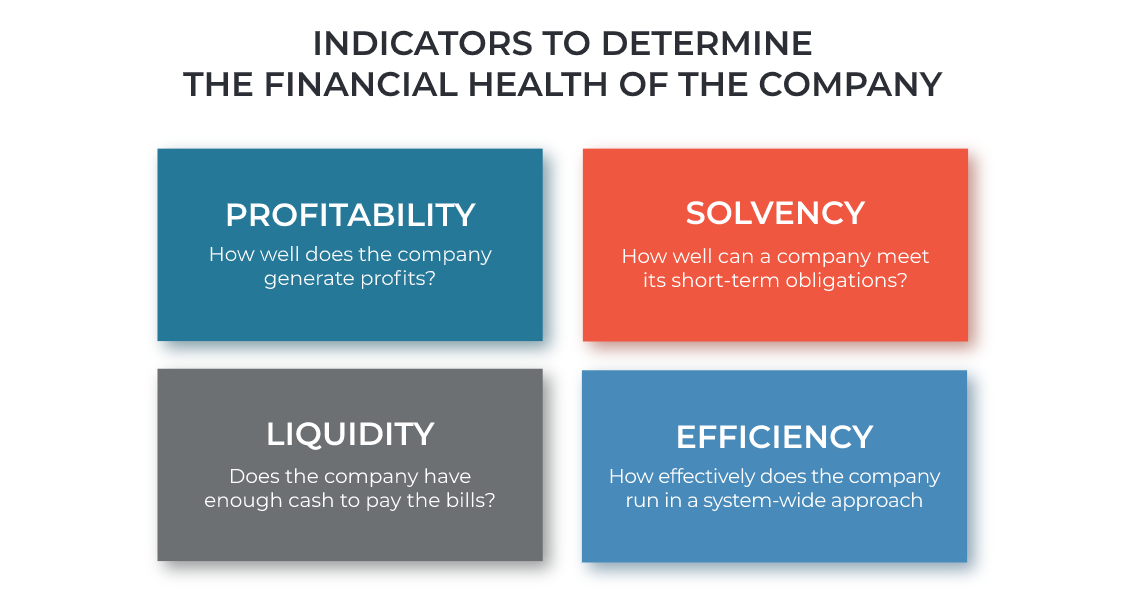 INDICATORS TO DETERMINE
THE FINANCIAL HEALTH OF THE COMPANY

PROFITABILITY
How well does the company generate profits?

SOLVENCY
How well can a company meet its short-term obligations?

LIQUIDITY
Does the company have enough cash to pay the bills?

EFFICIENCY
How effectively does the company run in a system-wide approach